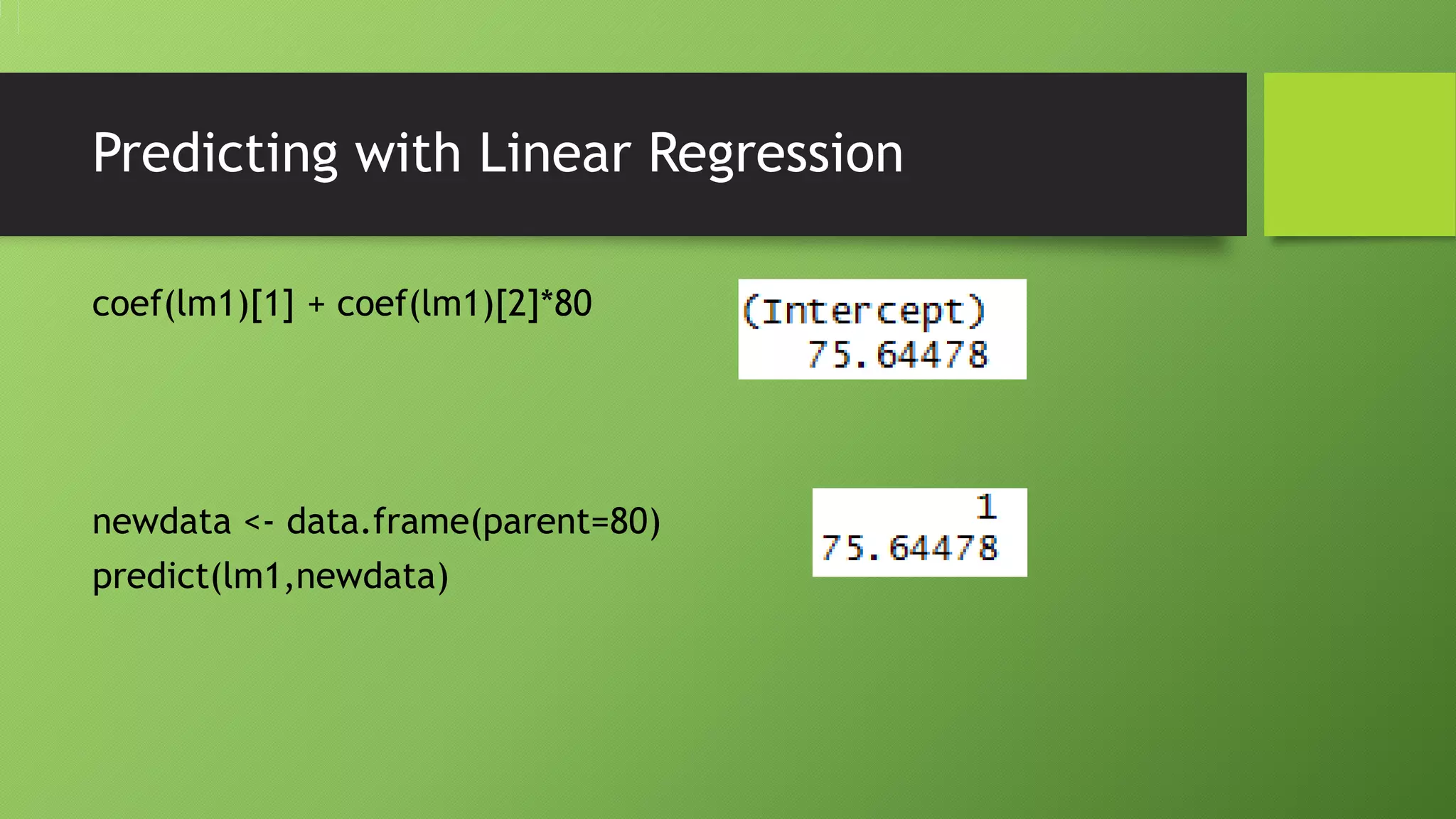 Predicting with Linear Regression

coef(lm1)[1] + coef(lm1)[2]*80

(Intercept)
75.64478

newdata <- data.frame(parent=80)
predict(lm1,newdata)

1
75.64478